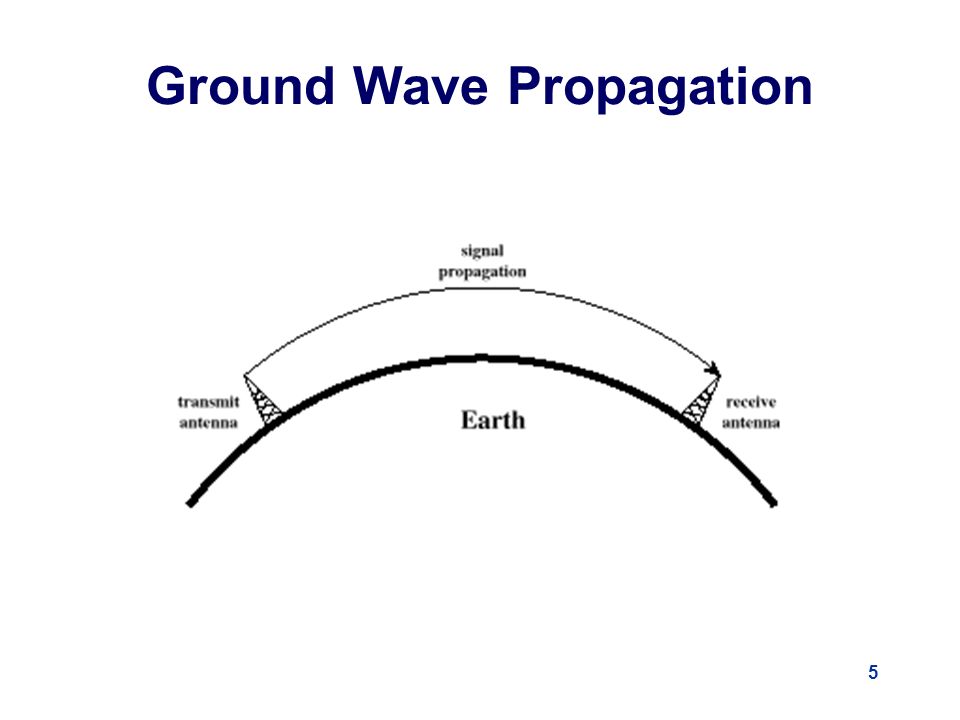 Ground Wave Propagation

signal propagation

transmit antenna

Earth

receive antenna

5